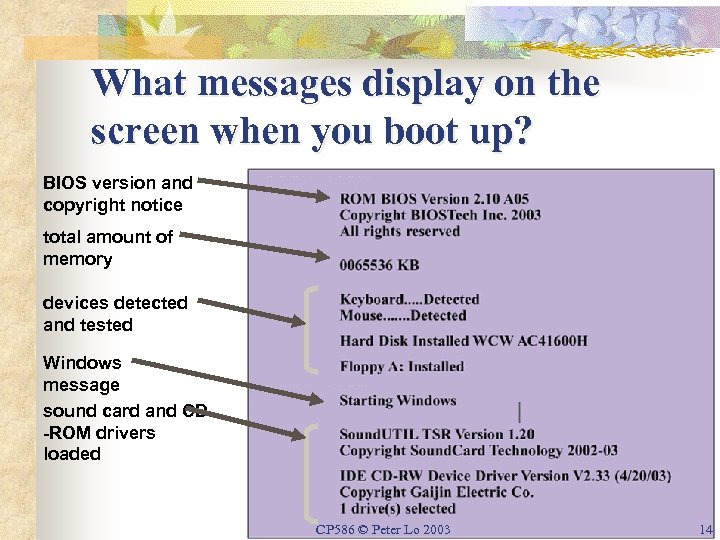 What messages display on the screen when you boot up?

BIOS version and copyright notice

total amount of memory

devices detected and tested

Windows message

sound card and CD-ROM drivers loaded

ROM BIOS Version 2.10 A05
Copyright BIOSTech Inc. 2003
All rights reserved

0065536 KB

Keyboard.....Detected
Mouse.......Detected

Hard Disk Installed WCW AC41600H

Floppy A: Installed

Starting Windows

SoundUTIL TSR Version 1.20
Copyright SoundCard Technology 2002-03

IDE CD-RW Device Driver Version V2.33 (4/20/03)
Copyright Gaijin Electric Co.
1 drive(s) selected

CP586 © Peter Lo 2003

14